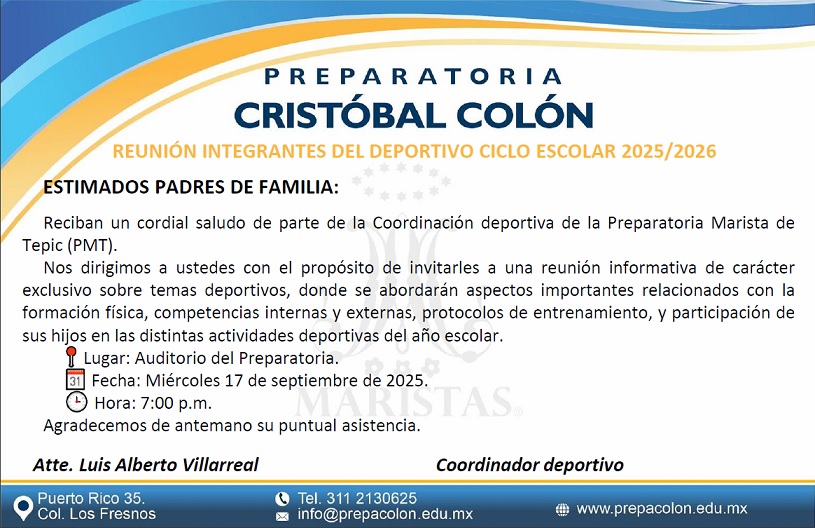 PREPARATORIA
CRISTÓBAL COLÓN

REUNIÓN INTEGRANTES DEL DEPORTIVO CICLO ESCOLAR 2025/2026

ESTIMADOS PADRES DE FAMILIA:

Reciban un cordial saludo de parte de la Coordinación deportiva de la Preparatoria Marista de Tepic (PMT).

Nos dirigimos a ustedes con el propósito de invitarles a una reunión informativa de carácter exclusivo sobre temas deportivos, donde se abordarán aspectos importantes relacionados con la formación física, competencias internas y externas, protocolos de entrenamiento, y participación de sus hijos en las distintas actividades deportivas del año escolar.

Lugar: Auditorio del Preparatoria.
31 Fecha: Miércoles 17 de septiembre de 2025.
Hora: 7:00 p.m.

Agradecemos de antemano su puntual asistencia.

MARISTAS

Atte. Luis Alberto Villarreal

Coordinador deportivo

Puerto Rico 35.
Col. Los Fresnos

Tel. 311 2130625
info@prepacolon.edu.mx

www.prepacolon.edu.mx